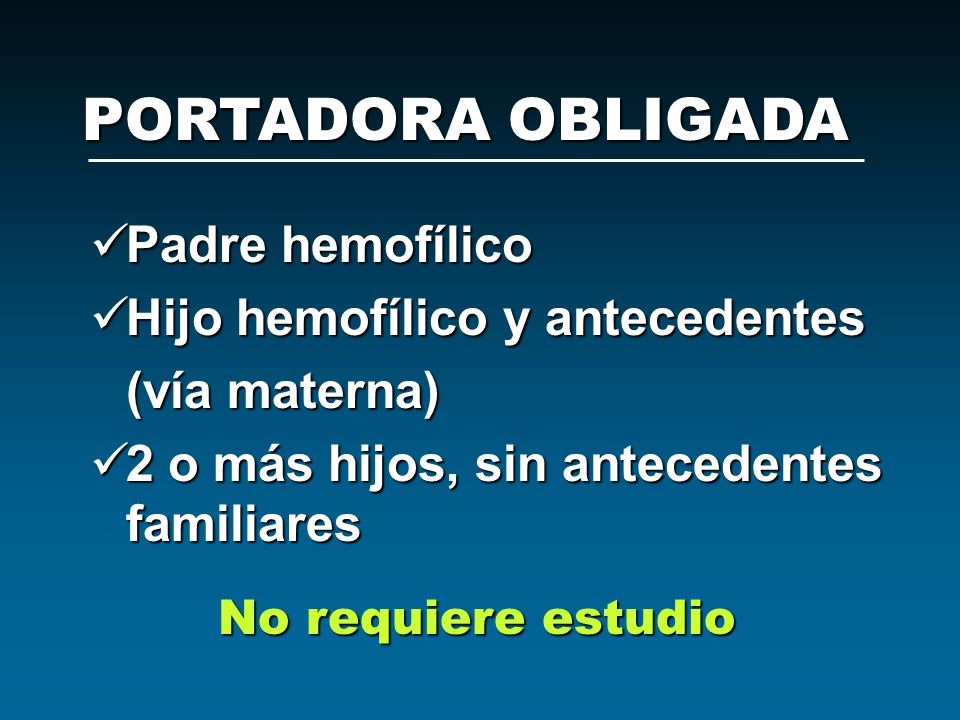 PORTADORA OBLIGADA

✓Padre hemofílico
✓Hijo hemofílico y antecedentes (vía materna)
✓2 o más hijos, sin antecedentes familiares

No requiere estudio